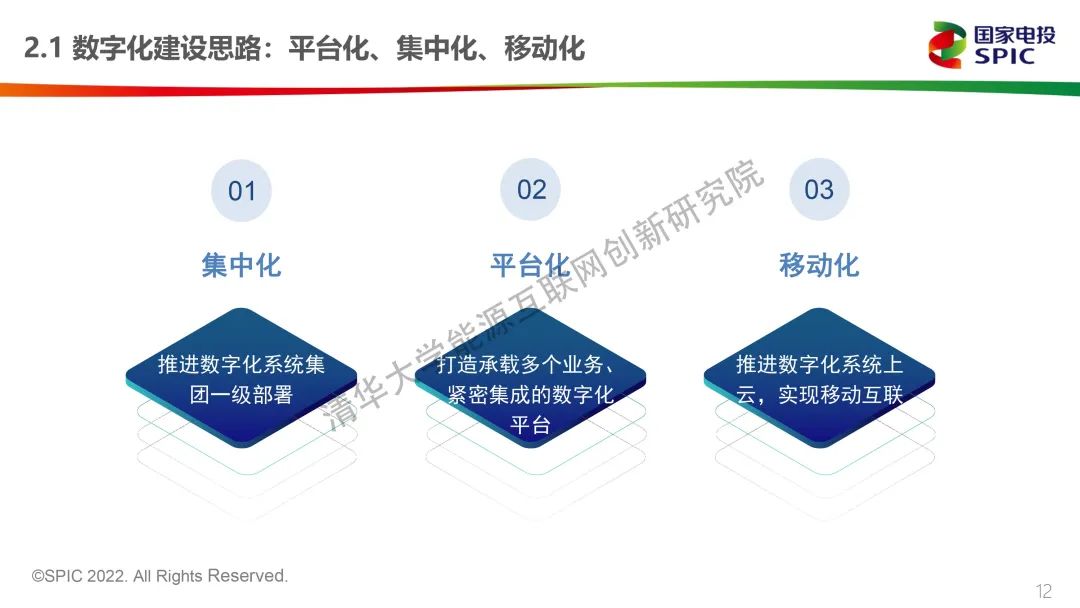 2.1 数字化建设思路：平台化、集中化、移动化

国家电投
SPIC

01
集中化
推进数字化系统集团一级部署

02
平台化
打造承载多个业务、紧密集成的数字化平台

03
移动化
推进数字化系统上云，实现移动互联

清华大学能源互联网创新研究院

©SPIC 2022. All Rights Reserved.

12